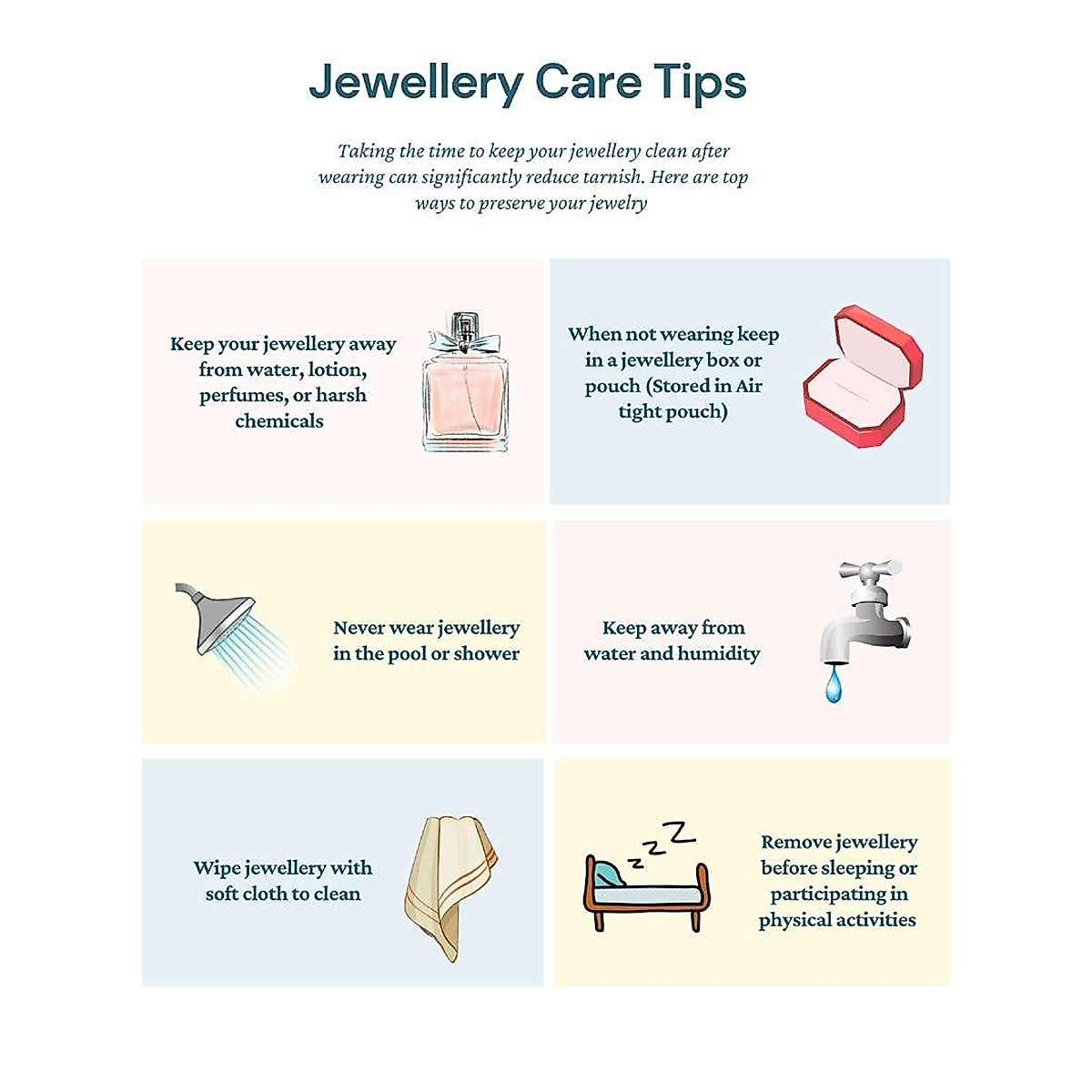 Jewellery Care Tips

Taking the time to keep your jewellery clean after wearing can significantly reduce tarnish. Here are top ways to preserve your jewelry

Keep your jewellery away from water, lotion, perfumes, or harsh chemicals

When not wearing keep in a jewellery box or pouch (Stored in Air tight pouch)

Never wear jewellery in the pool or shower

Keep away from water and humidity

Wipe jewellery with soft cloth to clean

z z Z

Remove jewellery before sleeping or participating in physical activities